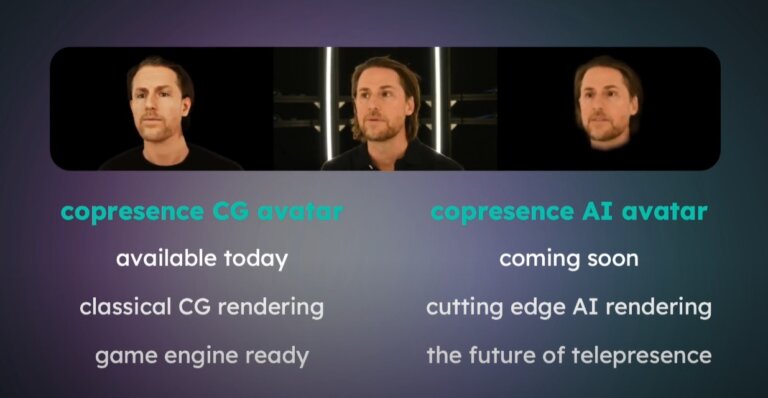 copresence CG avatar

available today

classical CG rendering

game engine ready

copresence AI avatar

coming soon

cutting edge AI rendering

the future of telepresence